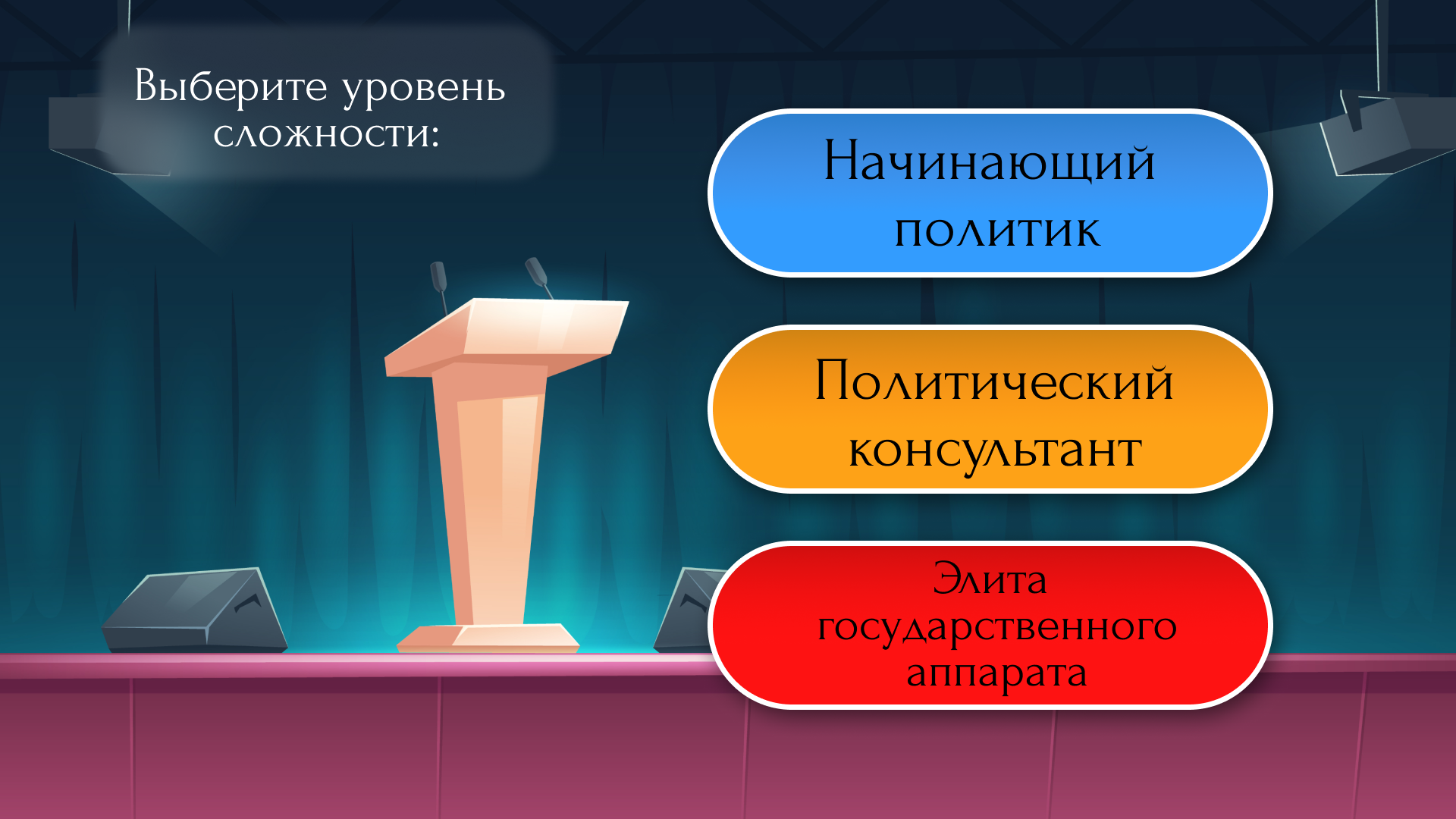 Выберите уровень сложности:

Начинающий политик

Политический консультант

Элита государственного аппарата